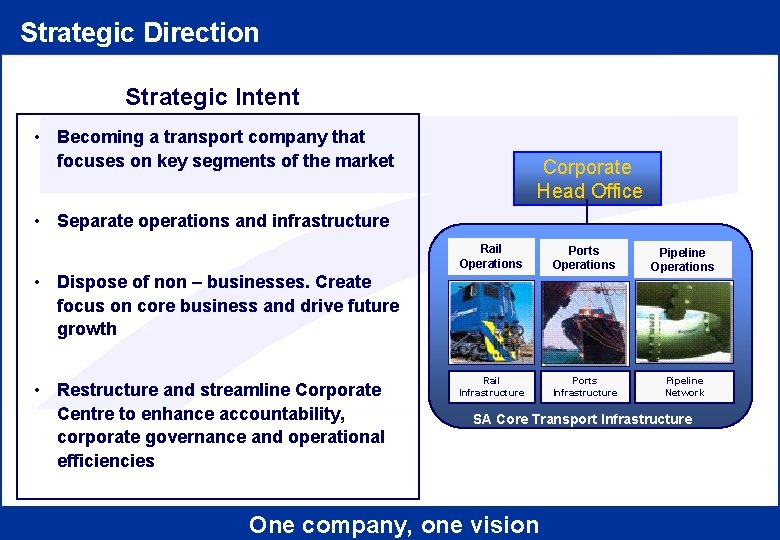 Strategic Direction

Strategic Intent

• Becoming a transport company that focuses on key segments of the market

• Separate operations and infrastructure

• Dispose of non – businesses. Create focus on core business and drive future growth

• Restructure and streamline Corporate Centre to enhance accountability, corporate governance and operational efficiencies

Corporate Head Office

Rail Operations

Ports Operations

Pipeline Operations

Rail Infrastructure

Ports Infrastructure

Pipeline Network

SA Core Transport Infrastructure

One company, one vision